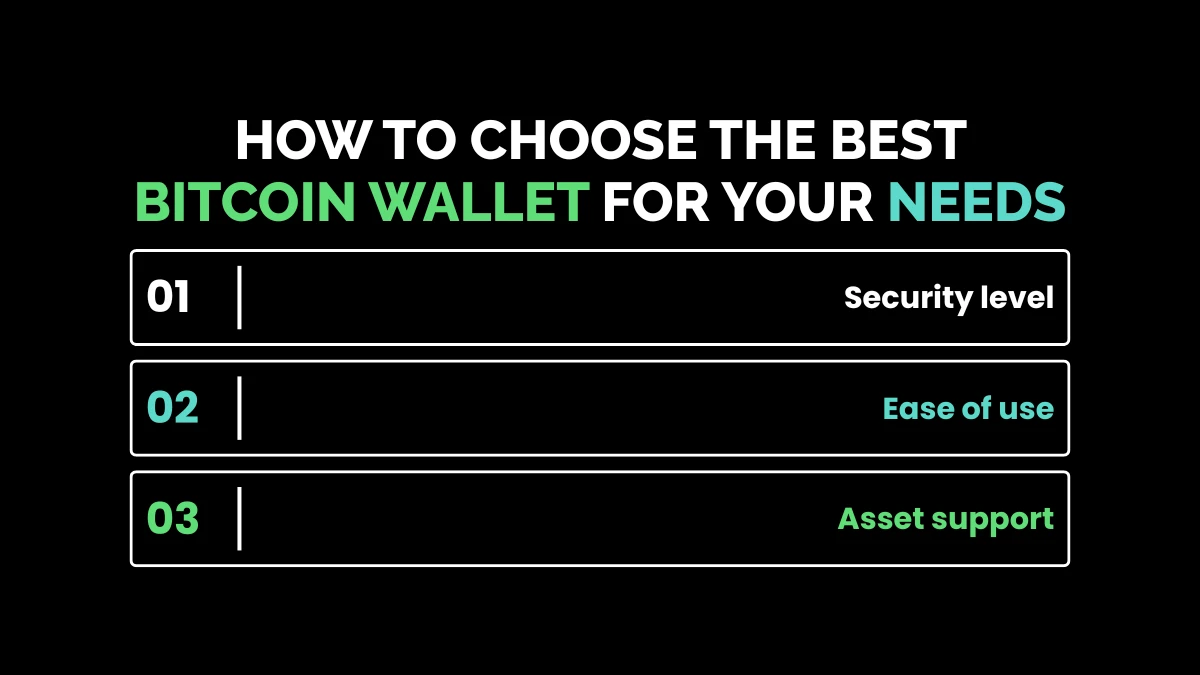 HOW TO CHOOSE THE BEST BITCOIN WALLET FOR YOUR NEEDS

01 Security level

02 Ease of use

03 Asset support